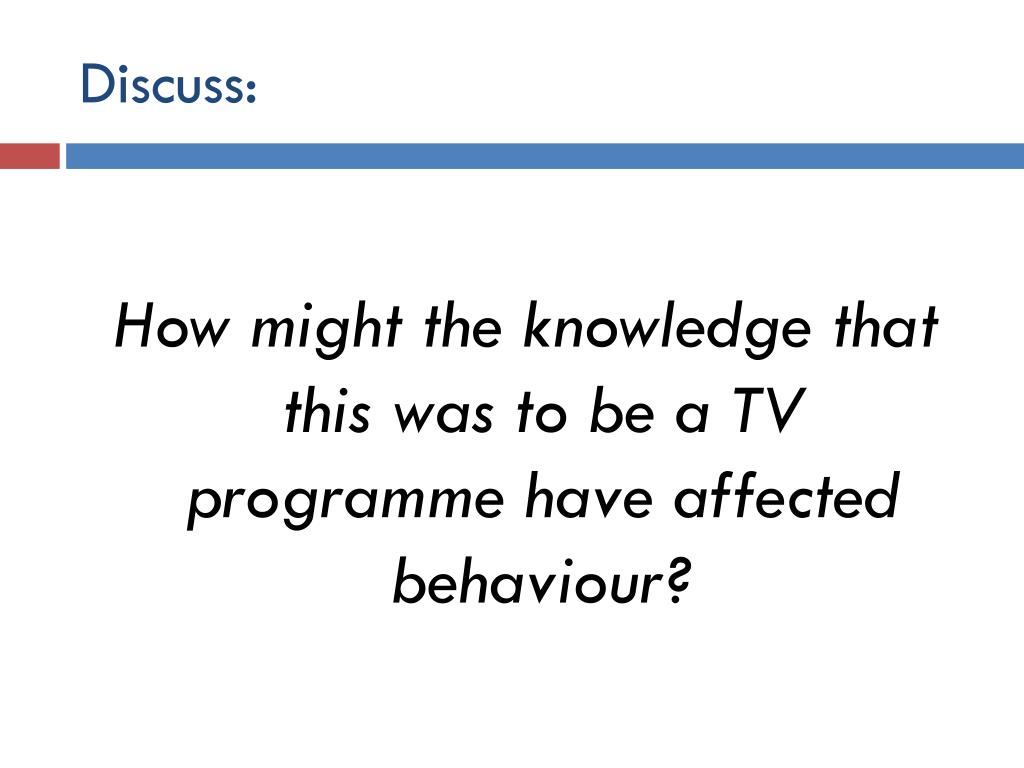 Discuss:

How might the knowledge that this was to be a TV programme have affected behaviour?